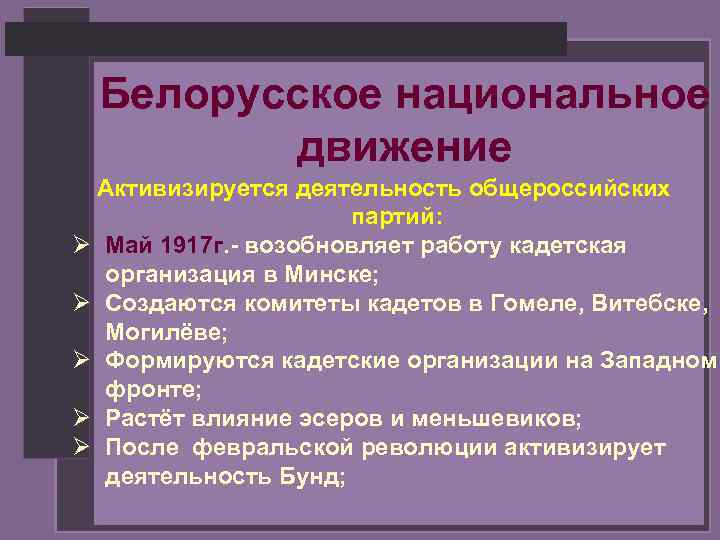 Белорусское национальное движение

Активизируется деятельность общероссийских партий:

➢ Май 1917г.- возобновляет работу кадетская организация в Минске;
➢ Создаются комитеты кадетов в Гомеле, Витебске, Могилёве;
➢ Формируются кадетские организации на Западном фронте;
➢ Растёт влияние эсеров и меньшевиков;
➢ После февральской революции активизирует деятельность Бунд;